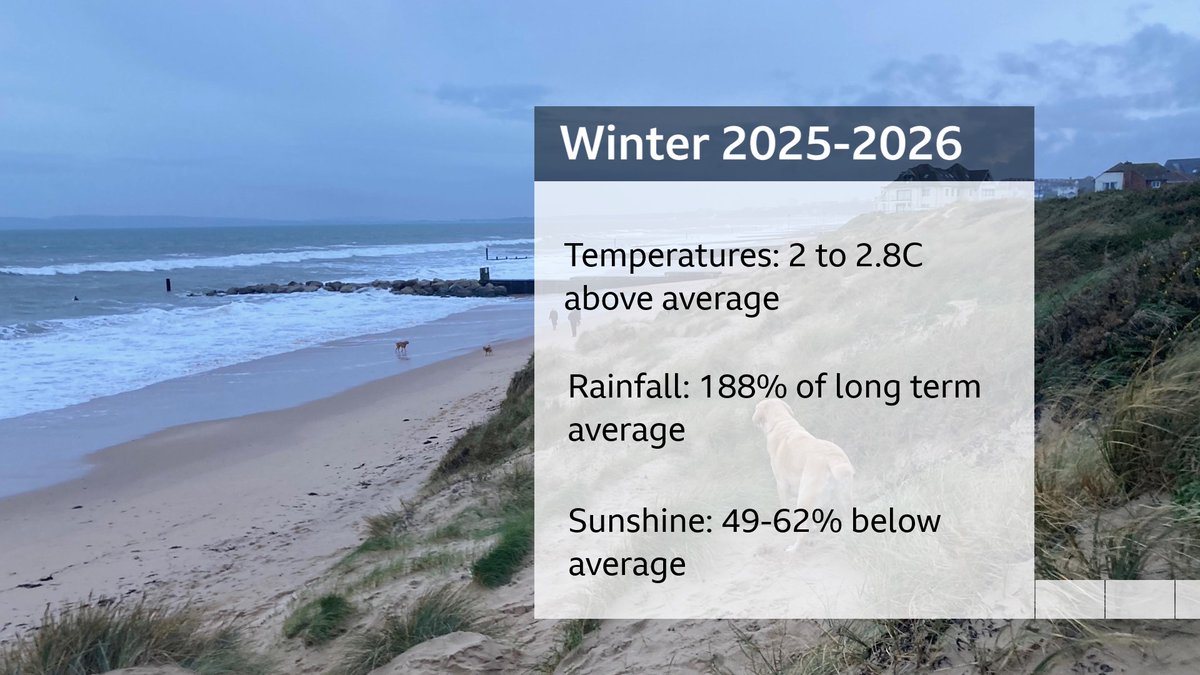 Winter 2025-2026

Temperatures: 2 to 2.8C above average

Rainfall: 188% of long term average

Sunshine: 49-62% below average